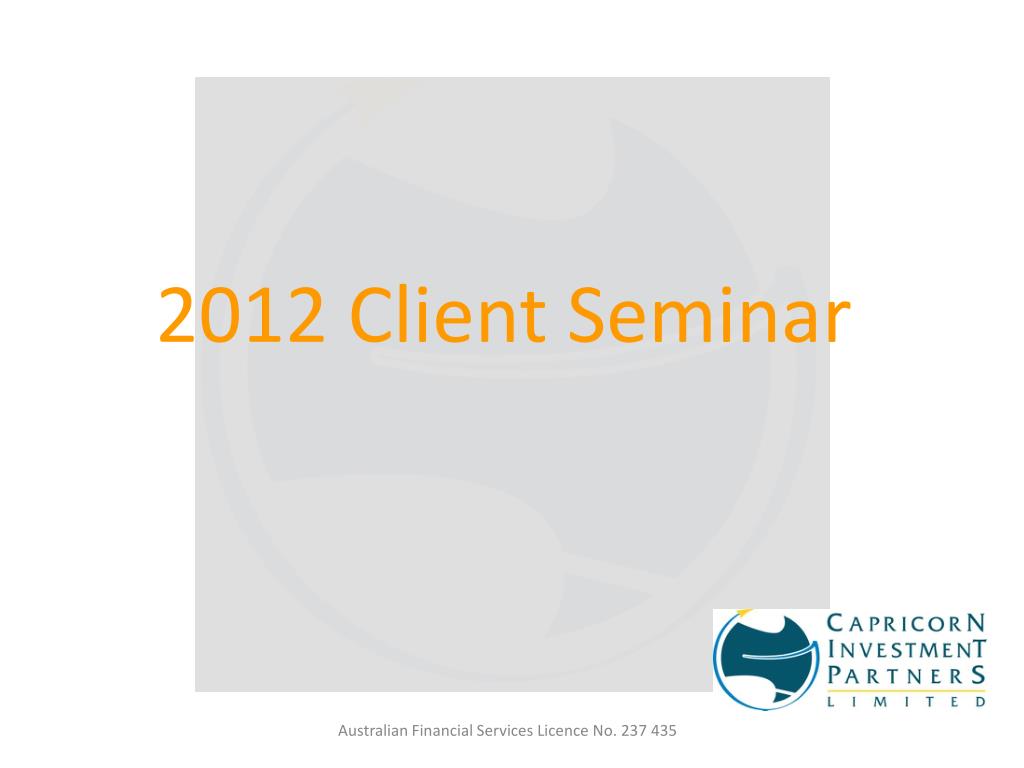 2012 Client Seminar

CAPRICORN INVESTMENT PARTNERS LIMITED

Australian Financial Services Licence No. 237 435